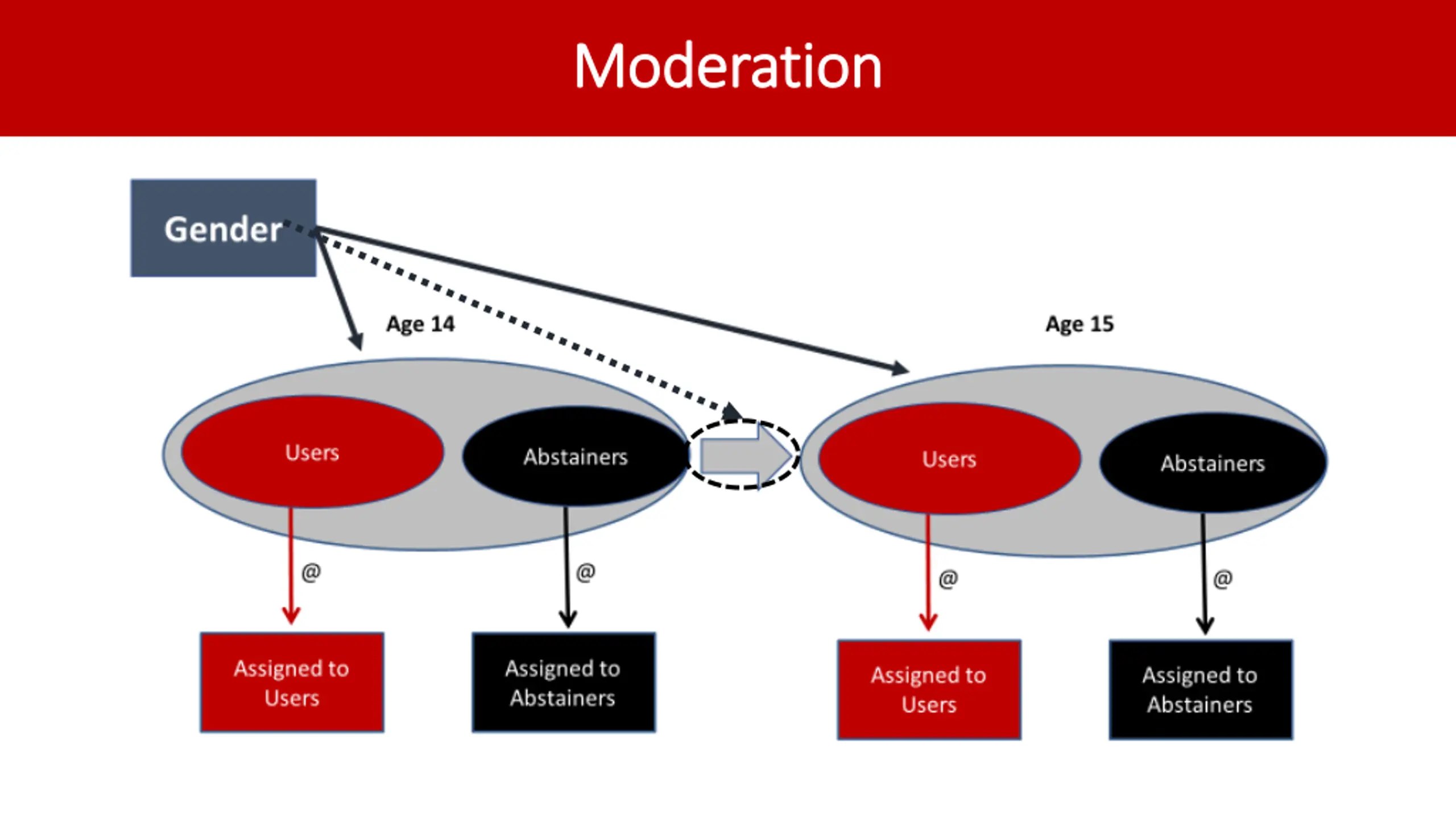 Moderation

Gender

Age 14

Age 15

Users

Abstainers

Users

Abstainers

@

@

@

@

Assigned to Users

Assigned to Abstainers

Assigned to Users

Assigned to Abstainers